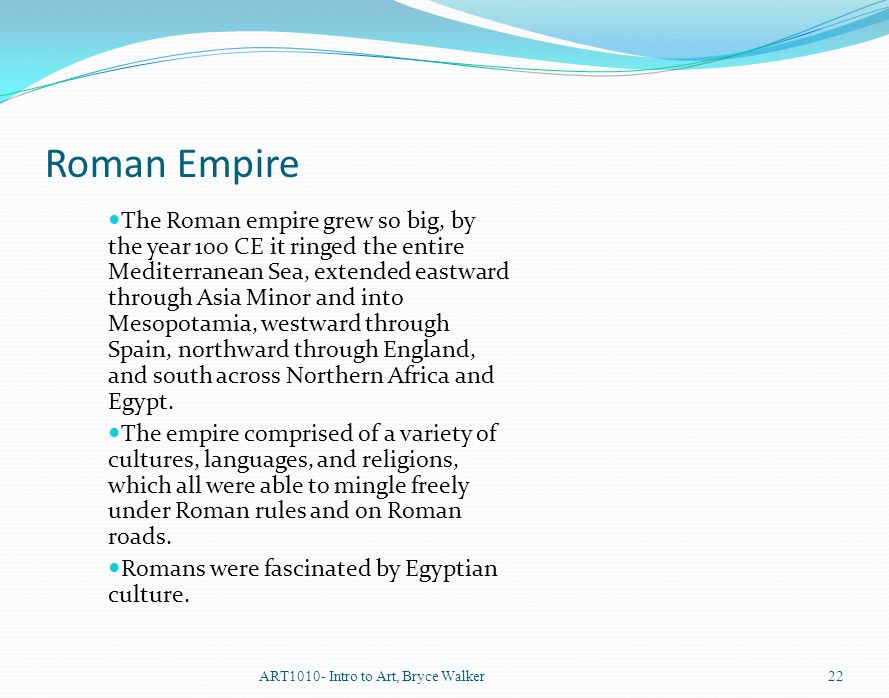 Roman Empire

The Roman empire grew so big, by the year 100 CE it ringed the entire Mediterranean Sea, extended eastward through Asia Minor and into Mesopotamia, westward through Spain, northward through England, and south across Northern Africa and Egypt.

The empire comprised of a variety of cultures, languages, and religions, which all were able to mingle freely under Roman rules and on Roman roads.

Romans were fascinated by Egyptian culture.

ART1010- Intro to Art, Bryce Walker

22